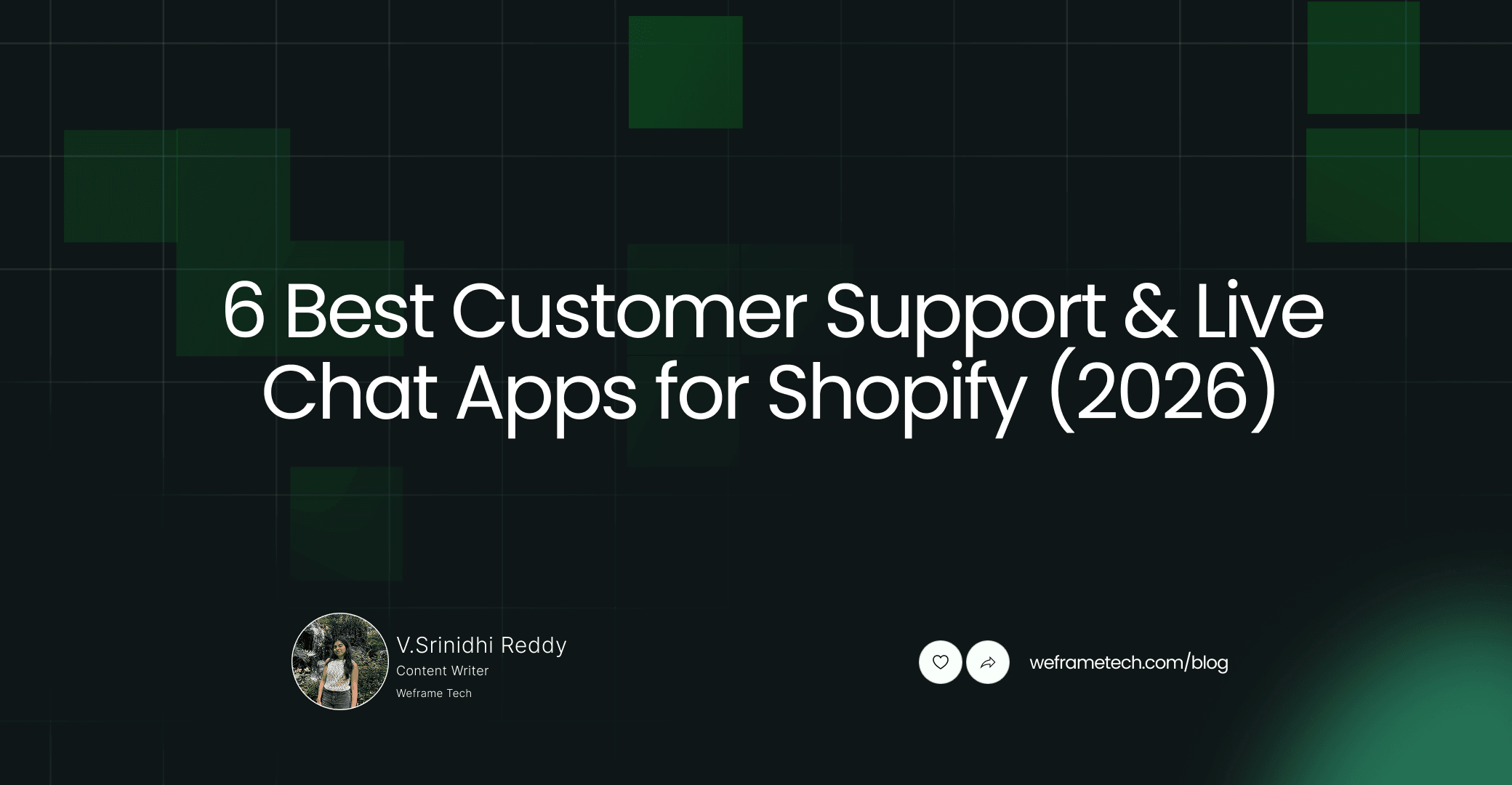 6 Best Customer Support & Live Chat Apps for Shopify (2026)

V.Srinidhi Reddy
Content Writer
Weframe Tech

weframetech.com/blog